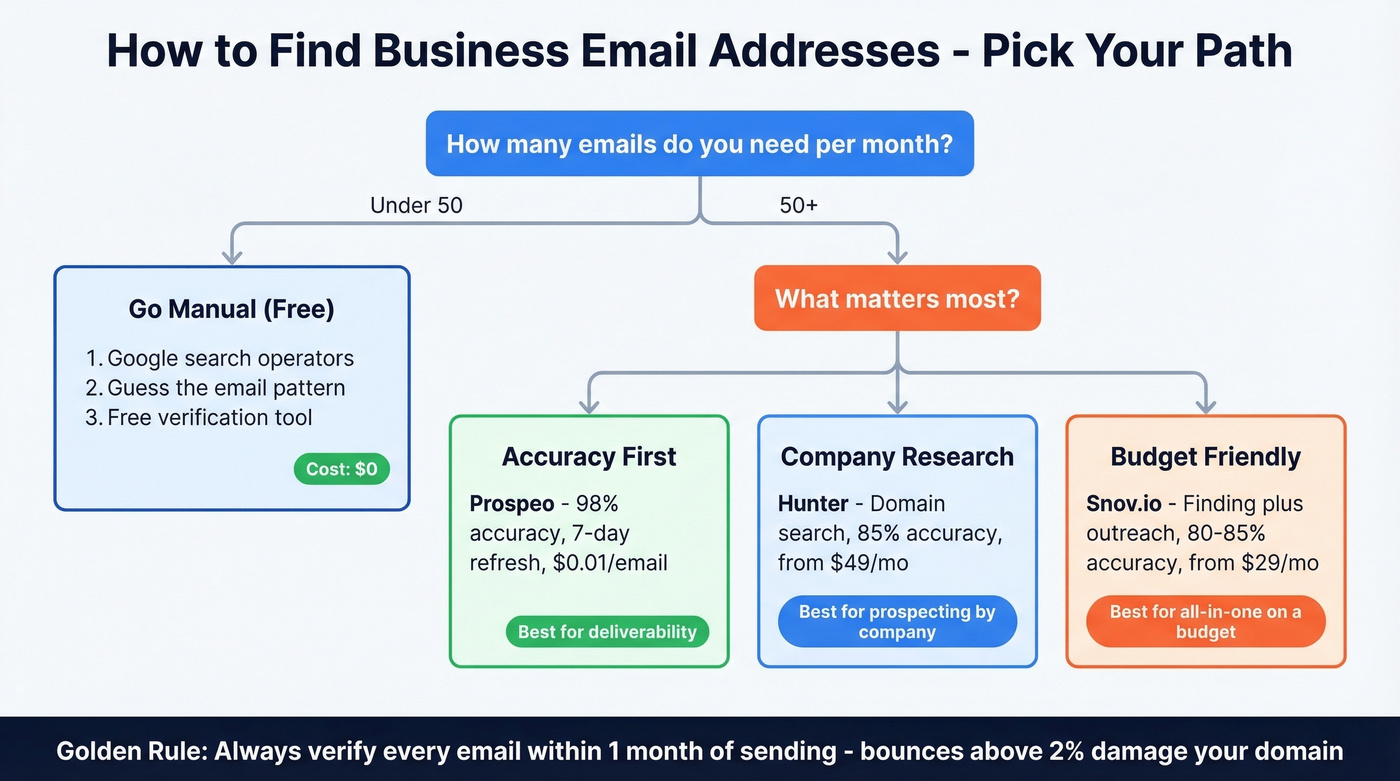 How to Find Business Email Addresses - Pick Your Path

How many emails do you need per month?

Under 50

50+

Go Manual (Free)

1. Google search operators
2. Guess the email pattern
3. Free verification tool

Cost: $0

What matters most?

Accuracy First

Prospeo - 98% accuracy, 7-day refresh, $0.01/email

Best for deliverability

Company Research

Hunter - Domain search, 85% accuracy, from $49/mo

Best for prospecting by company

Budget Friendly

Snov.io - Finding plus outreach, 80-85% accuracy, from $29/mo

Best for all-in-one on a budget

Golden Rule: Always verify every email within 1 month of sending - bounces above 2% damage your domain